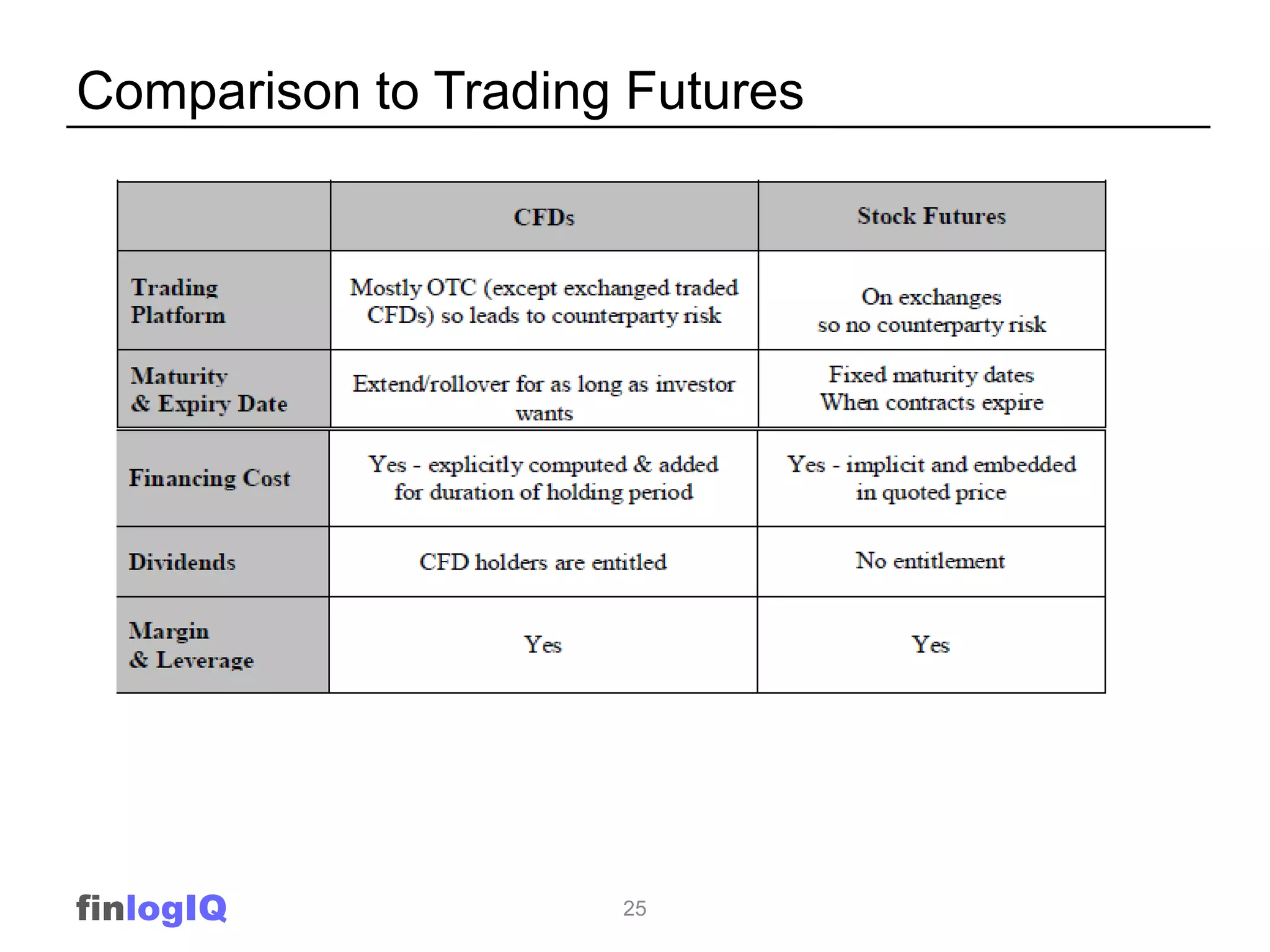 Comparison to Trading Futures

| | CFDs | Stock Futures |
|---|---|---|
| Trading Platform | Mostly OTC (except exchanged traded CFDs) so leads to counterparty risk | On exchanges so no counterparty risk |
| Maturity & Expiry Date | Extend/rollover for as long as investor wants | Fixed maturity dates When contracts expire |
| Financing Cost | Yes - explicitly computed & added for duration of holding period | Yes - implicit and embedded in quoted price |
| Dividends | CFD holders are entitled | No entitlement |
| Margin & Leverage | Yes | Yes |

finlogIQ

25